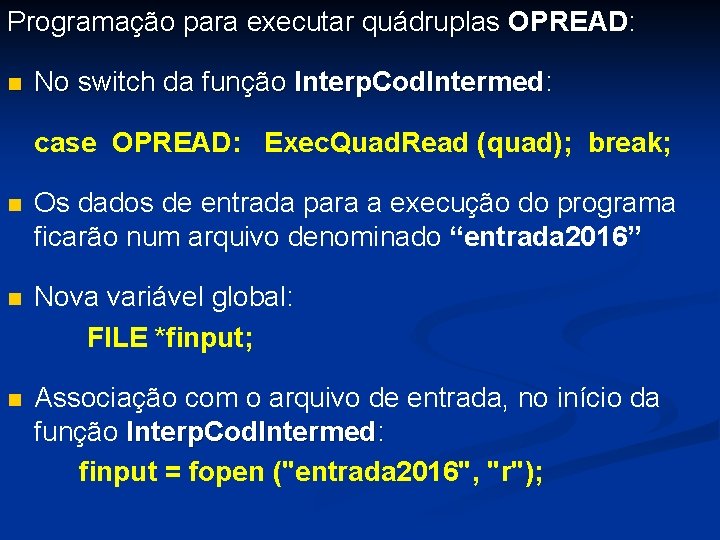 Programação para executar quádruplas OPREAD:

No switch da função InterpCodIntermed:

case OPREAD: ExecQuadRead (quad); break;

Os dados de entrada para a execução do programa ficarão num arquivo denominado “entrada2016”

Nova variável global:

FILE *finput;

Associação com o arquivo de entrada, no início da função InterpCodIntermed:

finput = fopen ("entrada2016", "r");